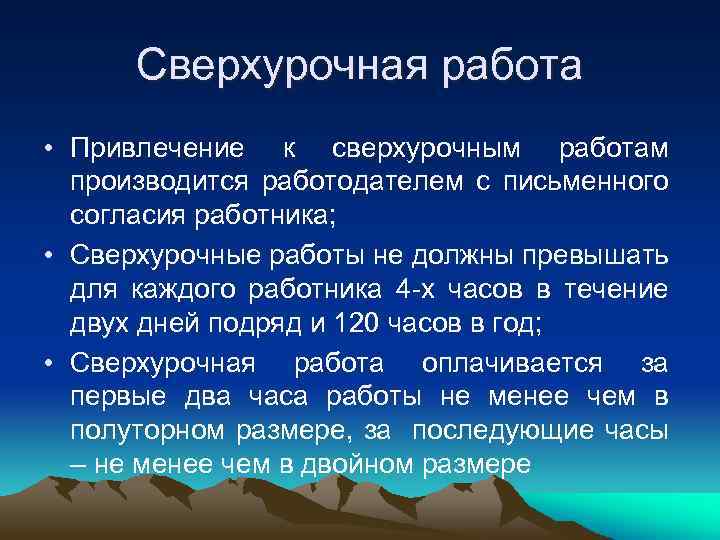 Сверхурочная работа

• Привлечение к сверхурочным работам производится работодателем с письменного согласия работника;

• Сверхурочные работы не должны превышать для каждого работника 4-х часов в течение двух дней подряд и 120 часов в год;

• Сверхурочная работа оплачивается за первые два часа работы не менее чем в полуторном размере, за последующие часы – не менее чем в двойном размере